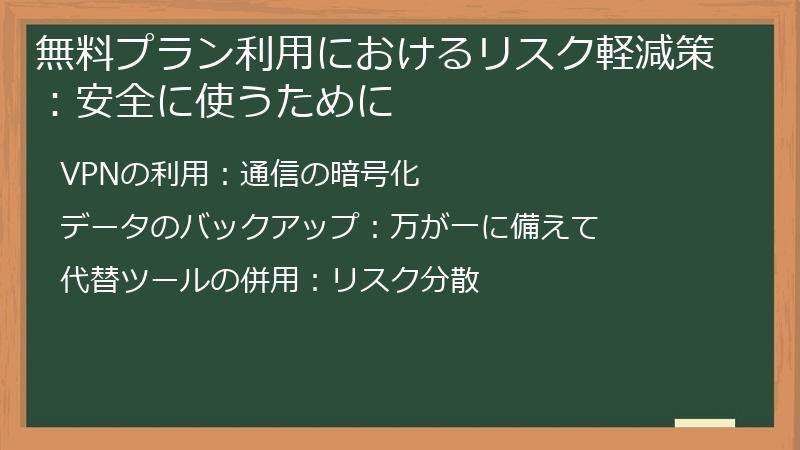 無料プラン利用におけるリスク軽減策：安全に使うために

VPNの利用：通信の暗号化

データのバックアップ：万が一に備えて

代替ツールの併用：リスク分散